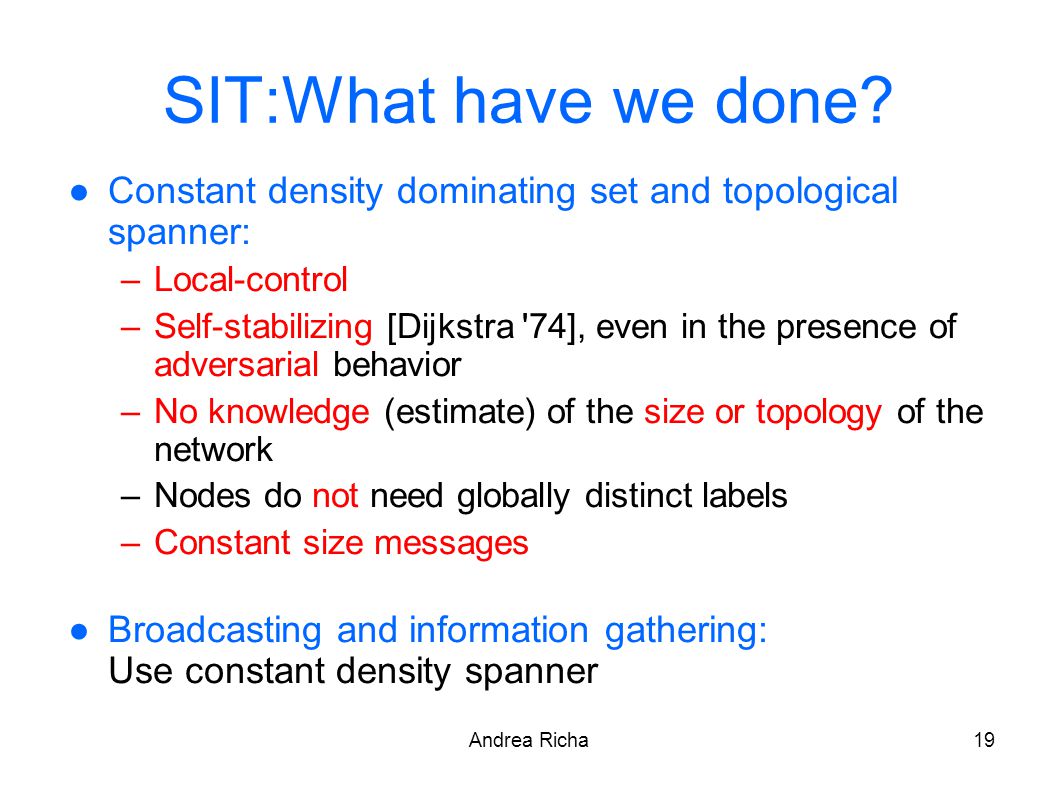 SIT:What have we done?

● Constant density dominating set and topological spanner:
– Local-control
– Self-stabilizing [Dijkstra '74], even in the presence of adversarial behavior
– No knowledge (estimate) of the size or topology of the network
– Nodes do not need globally distinct labels
– Constant size messages

● Broadcasting and information gathering: Use constant density spanner

Andrea Richa

19